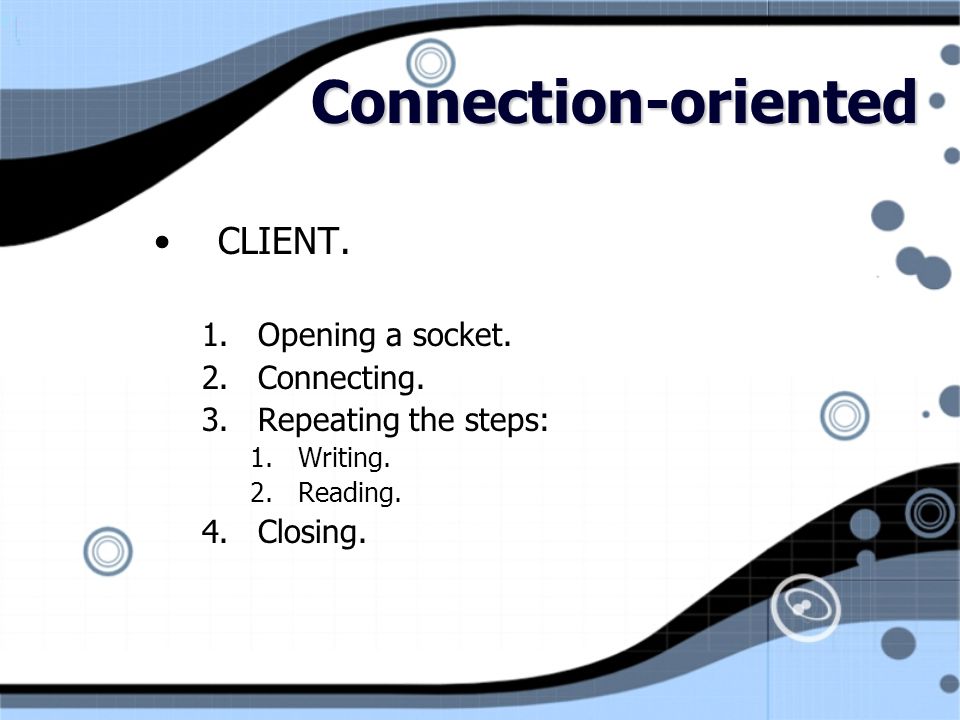 Connection-oriented

• CLIENT.

1. Opening a socket.
2. Connecting.
3. Repeating the steps:
   1. Writing.
   2. Reading.
4. Closing.